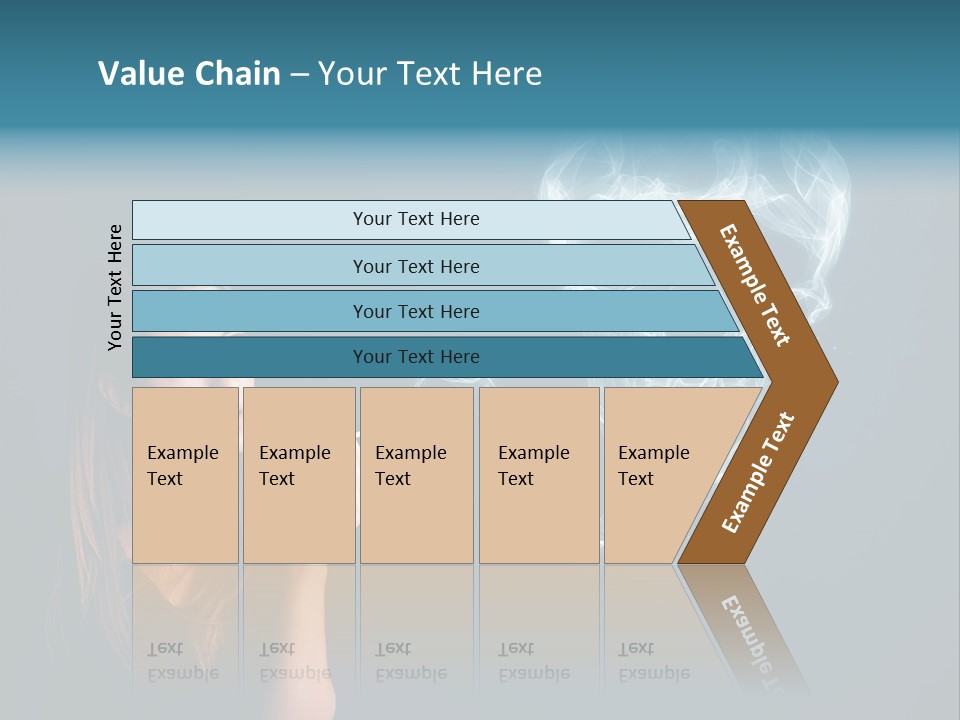 Value Chain – Your Text Here

Your Text Here

Your Text Here

Your Text Here

Your Text Here

Your Text Here

Example Text

Example Text

Example Text

Example Text

Example Text

Example Text

Example Text